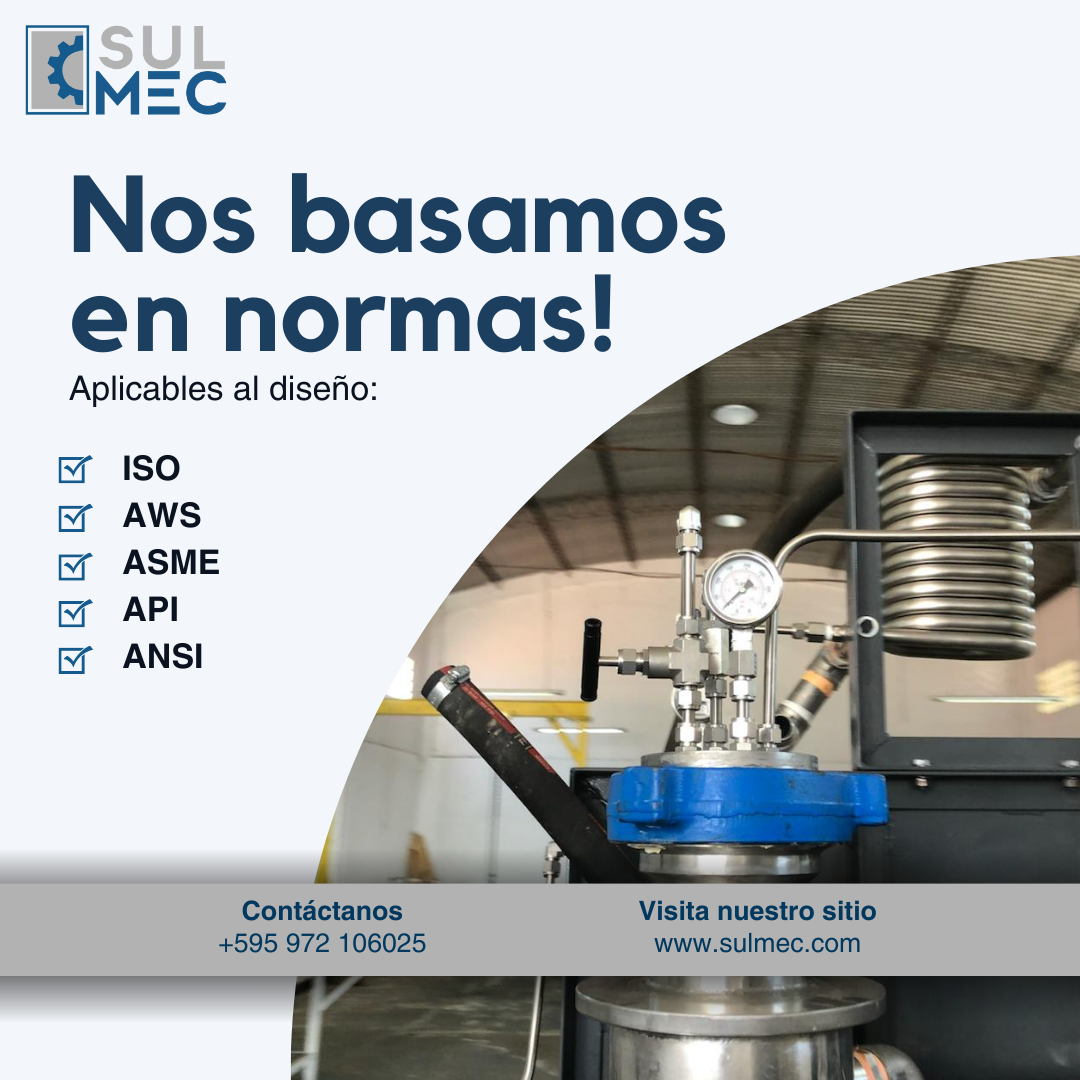 SUL
MEC

Nos basamos en normas!

Aplicables al diseño:

ISO
AWS
ASME
API
ANSI

Contáctanos
+595 972 106025

Visita nuestro sitio
www.sulmec.com